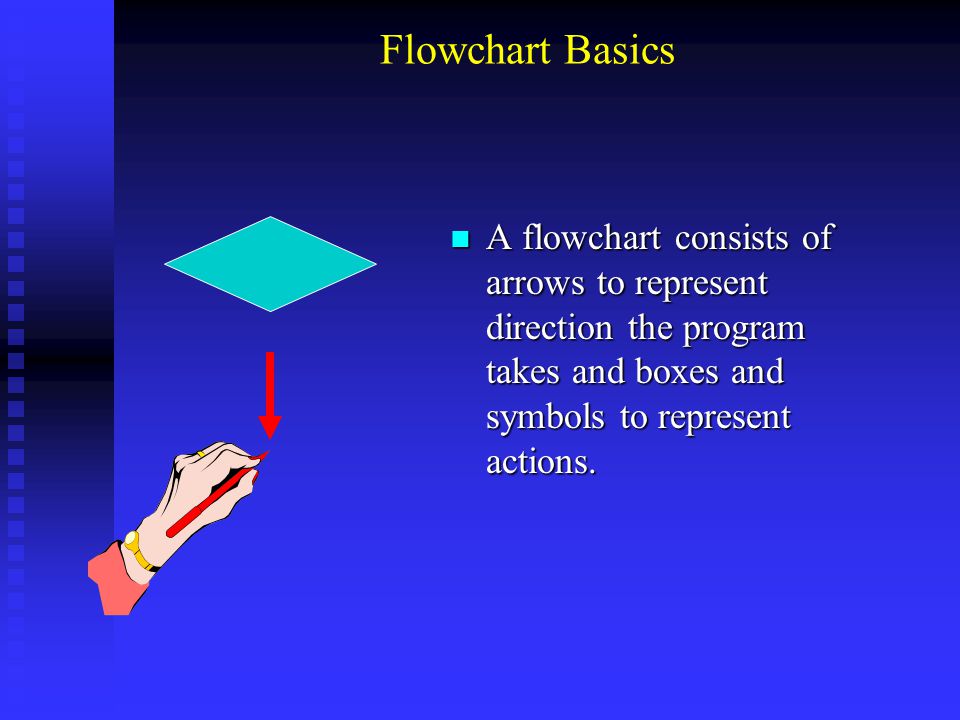 Flowchart Basics

A flowchart consists of arrows to represent direction the program takes and boxes and symbols to represent actions.